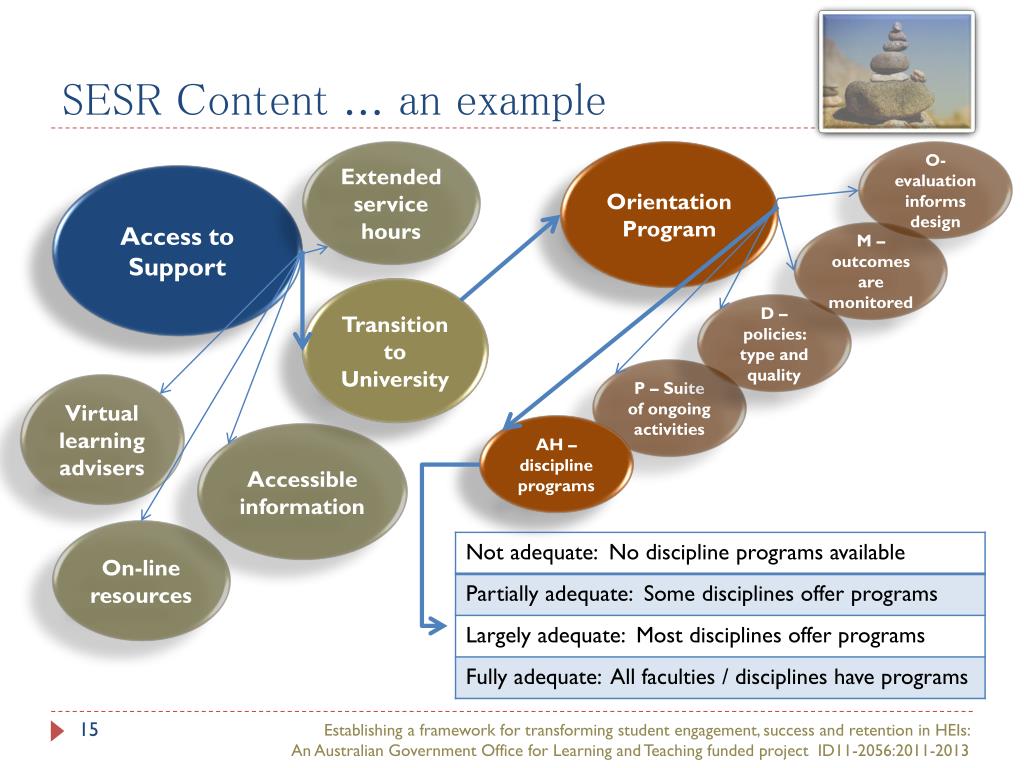 SESR Content … an example

Access to Support

Extended service hours

Transition to University

Virtual learning advisers

Accessible information

On-line resources

Orientation Program

O- evaluation informs design

M – outcomes are monitored

D – policies: type and quality

P – Suite of ongoing activities

AH – discipline programs

| Not adequate: No discipline programs available |
|---|
| Partially adequate: Some disciplines offer programs |
| Largely adequate: Most disciplines offer programs |
| Fully adequate: All faculties / disciplines have programs |

15

Establishing a framework for transforming student engagement, success and retention in HEIs: An Australian Government Office for Learning and Teaching funded project ID11-2056:2011-2013